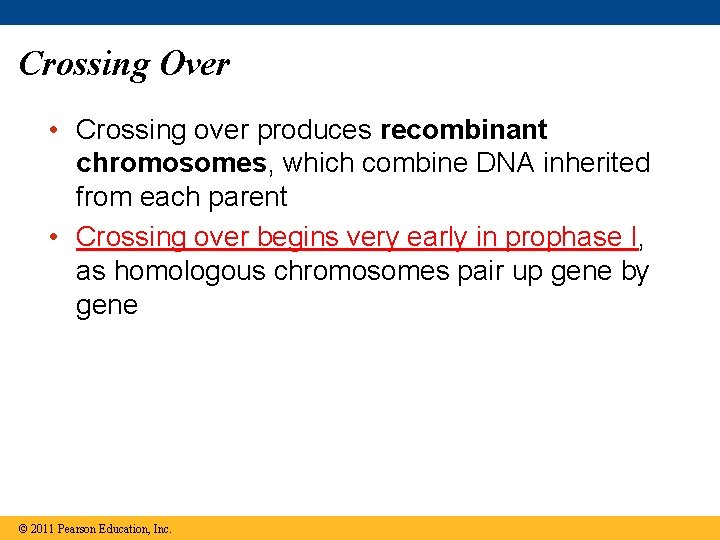 Crossing Over

• Crossing over produces recombinant chromosomes, which combine DNA inherited from each parent

• Crossing over begins very early in prophase I, as homologous chromosomes pair up gene by gene

© 2011 Pearson Education, Inc.